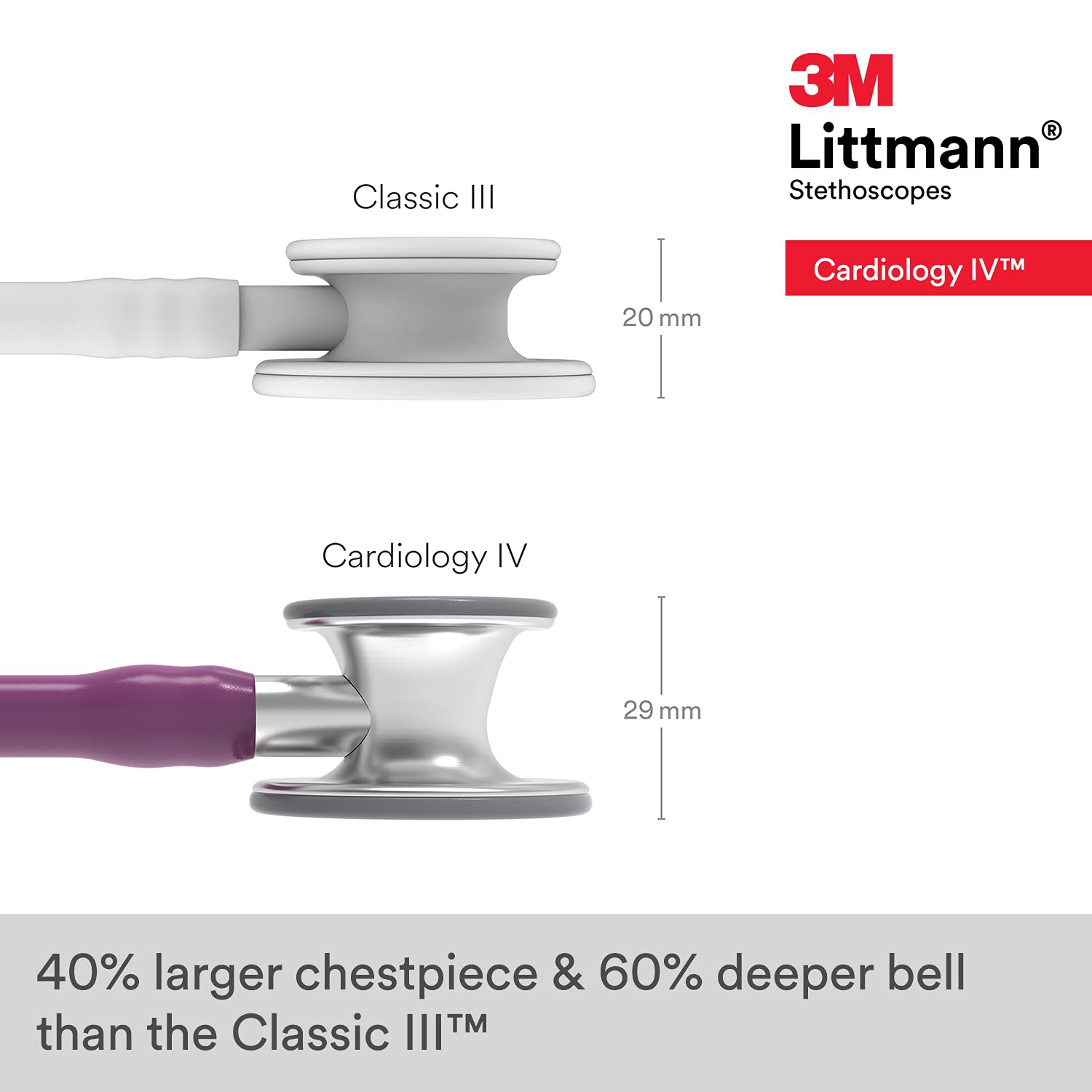 3M
Littmann®
Stethoscopes

Cardiology IV™

Classic III

20 mm

Cardiology IV

29 mm

40% larger chestpiece & 60% deeper bell than the Classic III™